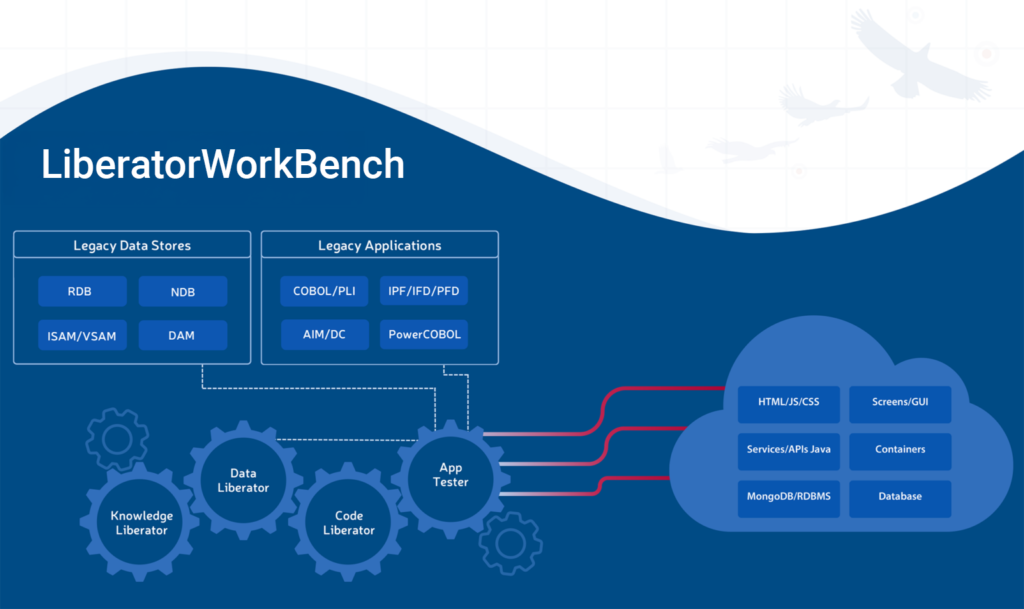 LiberatorWorkBench

Legacy Data Stores

RDB

NDB

ISAM/VSAM

DAM

Legacy Applications

COBOL/PLI

IPF/IFD/PFD

AIM/DC

PowerCOBOL

Knowledge Liberator

Data Liberator

Code Liberator

App Tester

HTML/JS/CSS

Screens/GUI

Services/APIs Java

Containers

MongoDB/RDBMS

Database